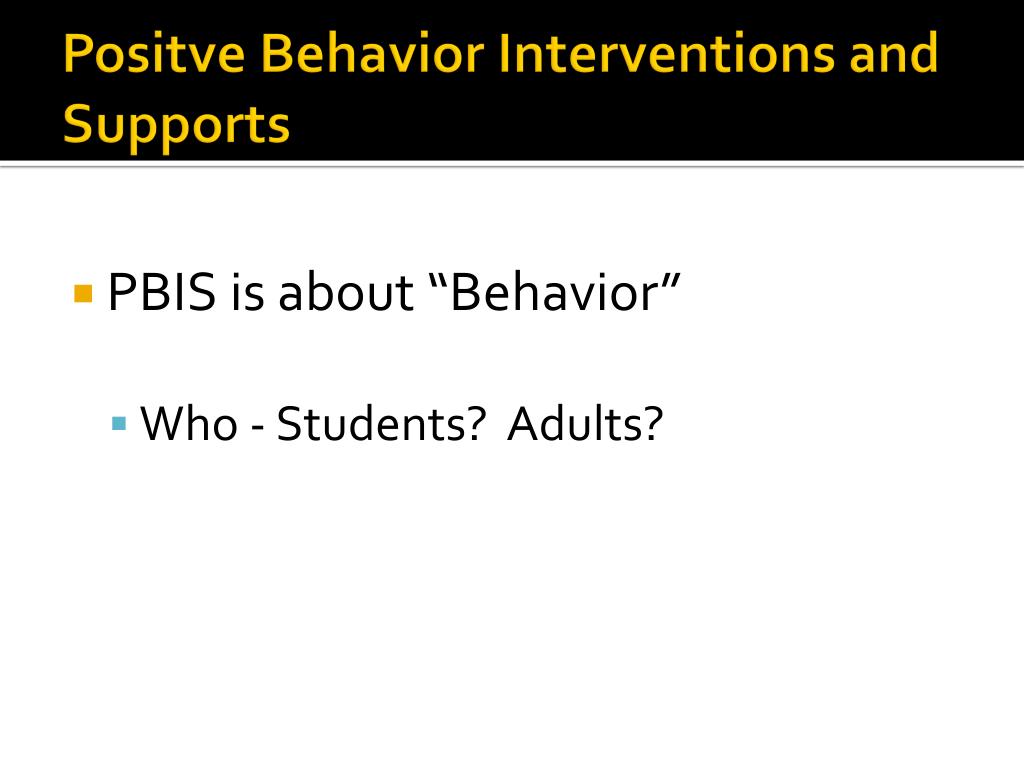 Positve Behavior Interventions and Supports

PBIS is about “Behavior”

Who - Students? Adults?